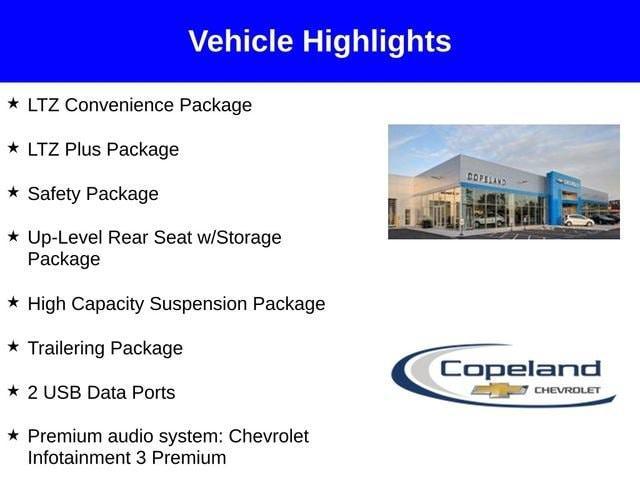 Vehicle Highlights

★ LTZ Convenience Package

★ LTZ Plus Package

★ Safety Package

★ Up-Level Rear Seat w/Storage Package

★ High Capacity Suspension Package

★ Trailering Package

★ 2 USB Data Ports

★ Premium audio system: Chevrolet Infotainment 3 Premium

COPELAND

Copeland
CHEVROLET